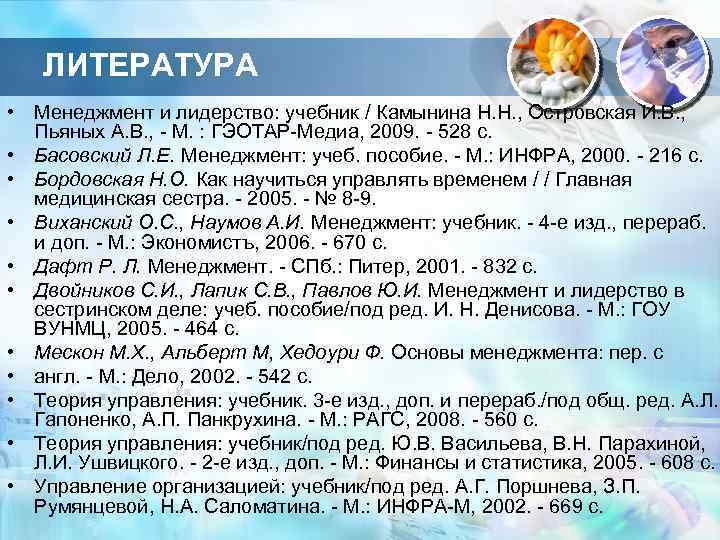 ЛИТЕРАТУРА

• Менеджмент и лидерство: учебник / Камынина Н.Н., Островская И.В., Пьяных А.В., - М. : ГЭОТАР-Медиа, 2009. - 528 с.
• Басовский Л.Е. Менеджмент: учеб. пособие. - М.: ИНФРА, 2000. - 216 с.
• Бордовская Н.О. Как научиться управлять временем / / Главная медицинская сестра. - 2005. - № 8-9.
• Виханский О.С., Наумов А.И. Менеджмент: учебник. - 4-е изд., перераб. и доп. - М.: Экономистъ, 2006. - 670 с.
• Дафт Р. Л. Менеджмент. - СПб.: Питер, 2001. - 832 с.
• Двойников С.И., Лапик С.В., Павлов Ю.И. Менеджмент и лидерство в сестринском деле: учеб. пособие/под ред. И. Н. Денисова. - М.: ГОУ ВУНМЦ, 2005. - 464 с.
• Мескон М.Х., Альберт М, Хедоури Ф. Основы менеджмента: пер. с
• англ. - М.: Дело, 2002. - 542 с.
• Теория управления: учебник. 3-е изд., доп. и перераб./под общ. ред. А.Л. Гапоненко, А.П. Панкрухина. - М.: РАГС, 2008. - 560 с.
• Теория управления: учебник/под ред. Ю.В. Васильева, В.Н. Парахиной, Л.И. Ушвицкого. - 2-е изд., доп. - М.: Финансы и статистика, 2005. - 608 с.
• Управление организацией: учебник/под ред. А.Г. Поршнева, З.П. Румянцевой, Н.А. Саломатина. - М.: ИНФРА-М, 2002. - 669 с.